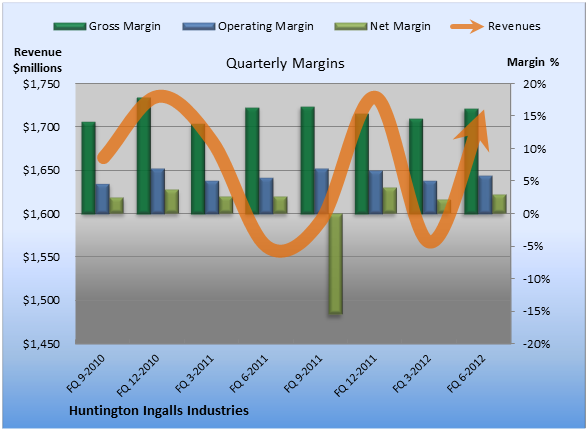 Gross Margin
Operating Margin
Net Margin
Revenues

Revenue $millions

Quarterly Margins

Margin %

$1,750
$1,700
$1,650
$1,600
$1,550
$1,500
$1,450

20%
15%
10%
5%
0%
-5%
-10%
-15%
-20%

FQ 9-2010
FQ 12-2010
FQ 3-2011
FQ 6-2011
FQ 9-2011
FQ 12-2011
FQ 3-2012
FQ 6-2012

Huntington Ingalls Industries